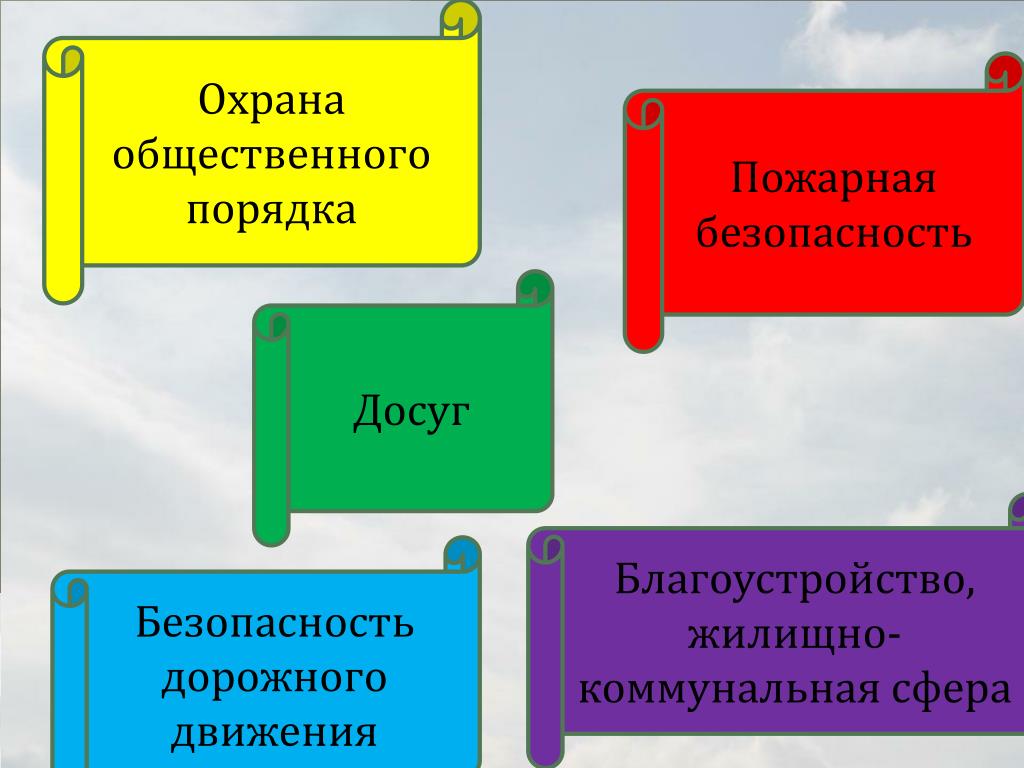 Охрана общественного порядка

Пожарная безопасность

Досуг

Безопасность дорожного движения

Благоустройство, жилищно-коммунальная сфера